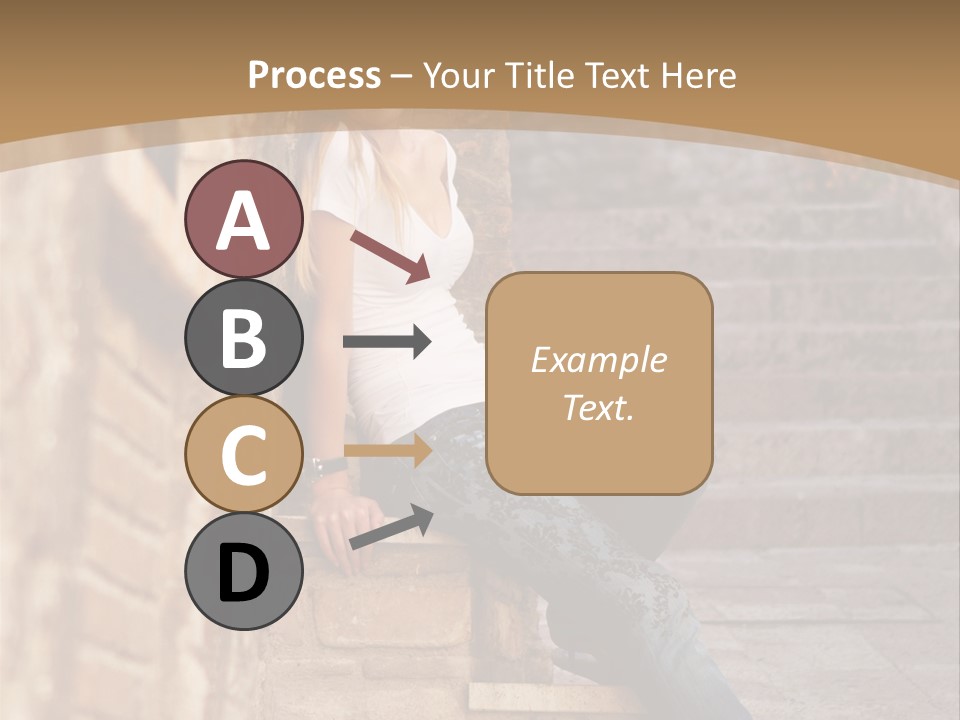 Process – Your Title Text Here

A

B

C

D

Example Text.